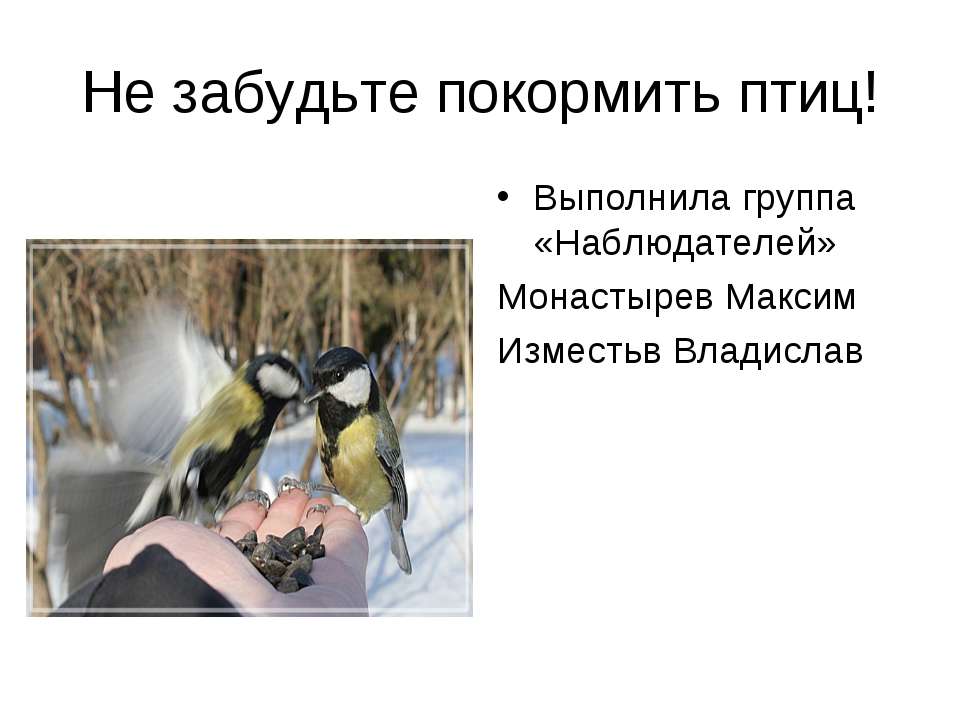 Не забудьте покормить птиц!

• Выполнила группа «Наблюдателей»

Монастырев Максим

Изместьв Владислав